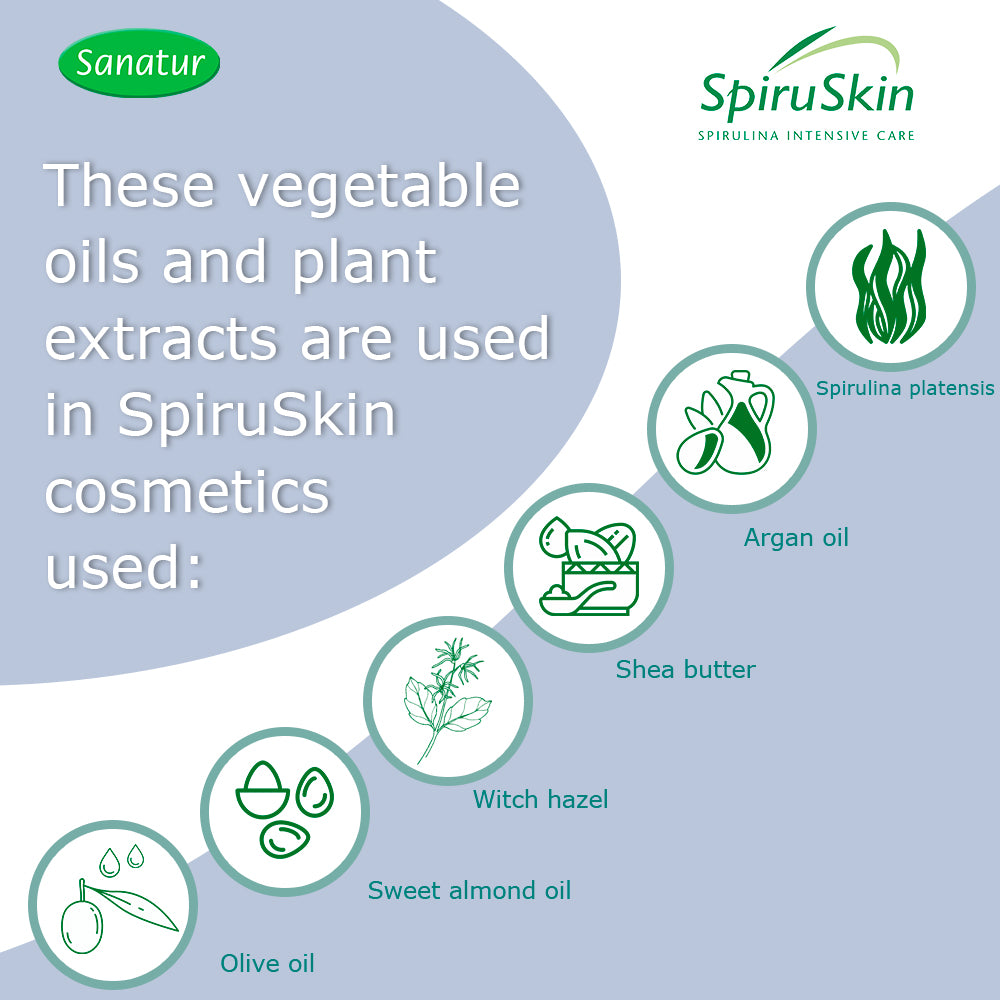 Sanatur

SpiruSkin
SPIRULINA INTENSIVE CARE

These vegetable oils and plant extracts are used in SpiruSkin cosmetics used:

Spirulina platensis

Argan oil

Shea butter

Witch hazel

Sweet almond oil

Olive oil